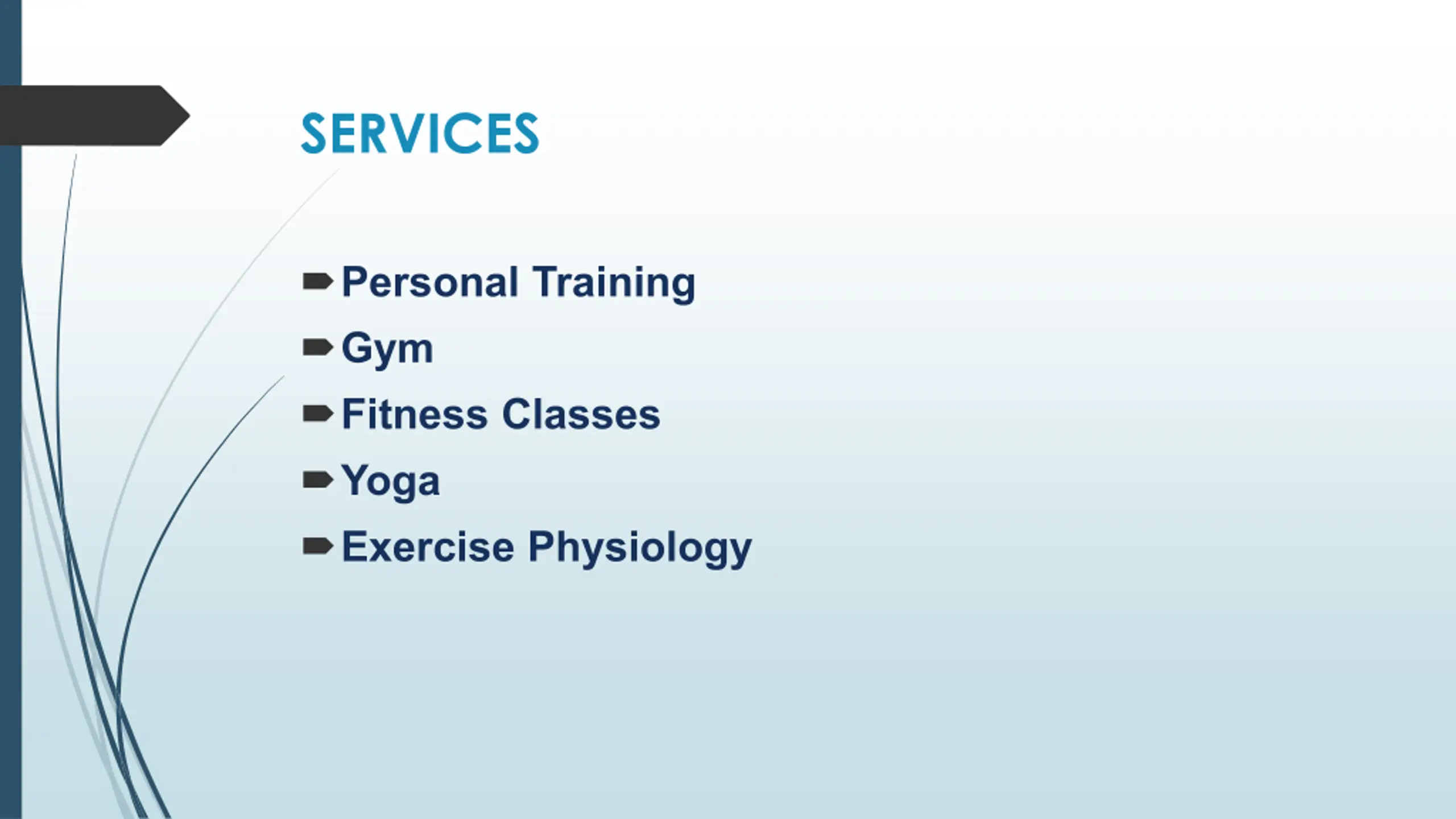 SERVICES

Personal Training
Gym
Fitness Classes
Yoga
Exercise Physiology